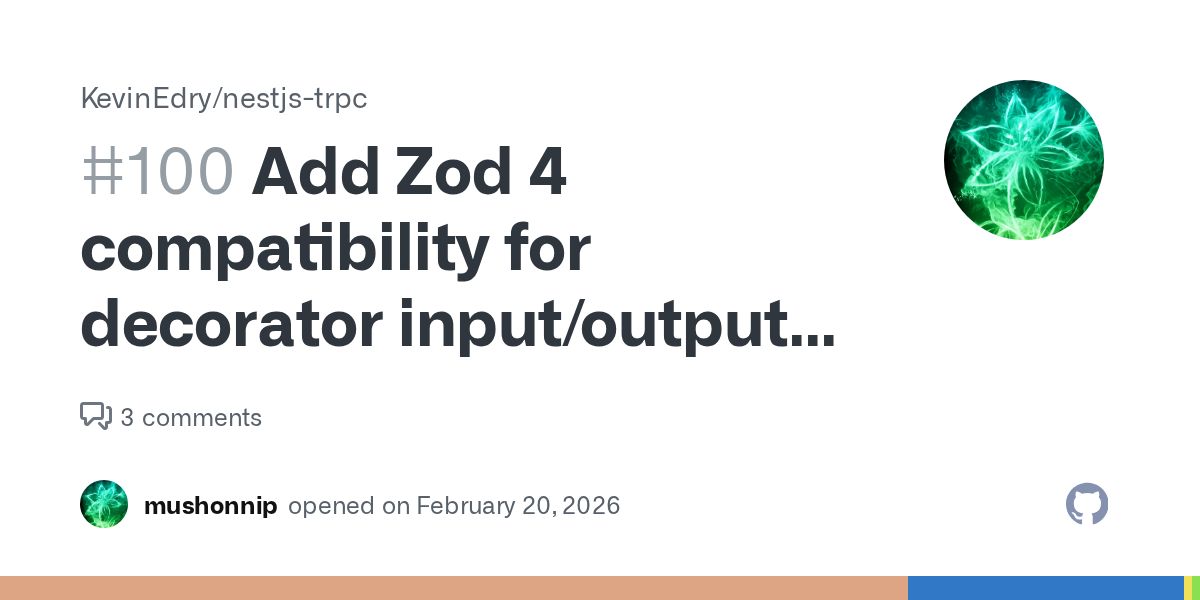 KevinEdry/nestjs-trpc

#100 Add Zod 4 compatibility for decorator input/output...

3 comments

mushonnip opened on February 20, 2026